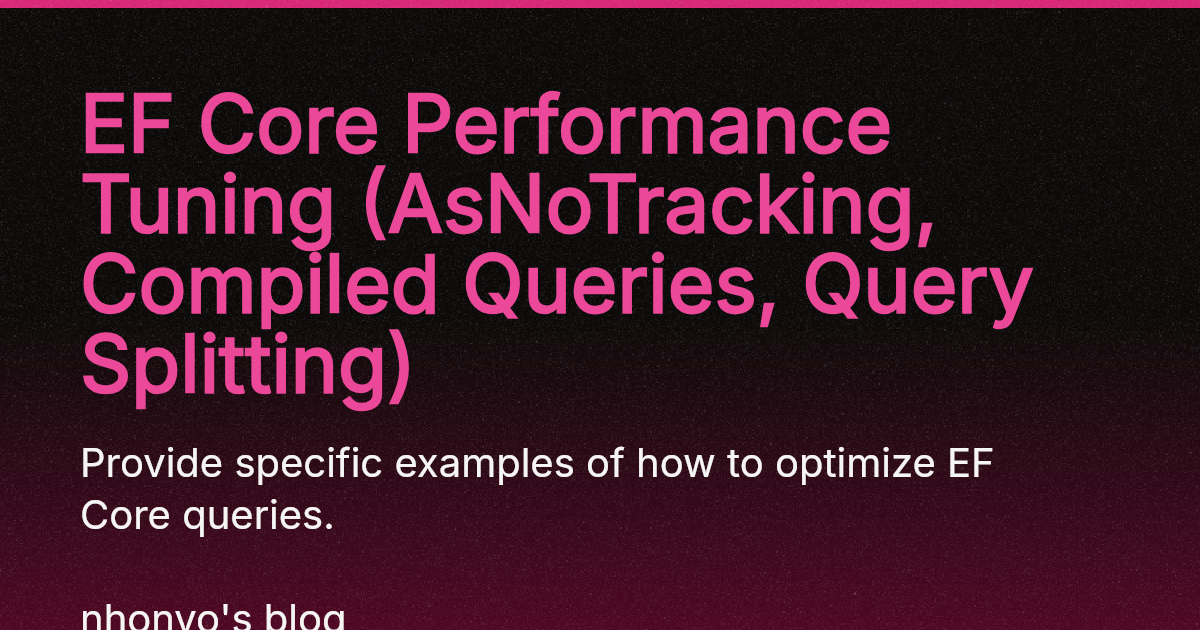 EF Core Performance Tuning (AsNoTracking, Compiled Queries, Query Splitting)

Provide specific examples of how to optimize EF Core queries.

nhonvo's blog